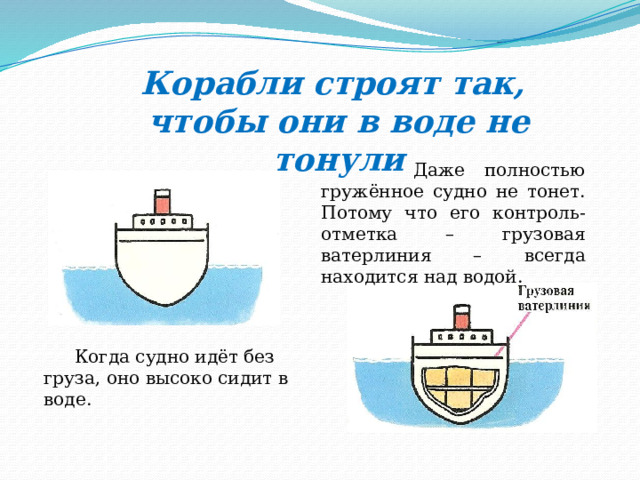 Корабли строят так, чтобы они в воде не тонули

Даже полностью гружённое судно не тонет. Потому что его контроль-отметка – грузовая ватерлиния – всегда находится над водой.

Грузовая ватерлиния

Когда судно идёт без груза, оно высоко сидит в воде.